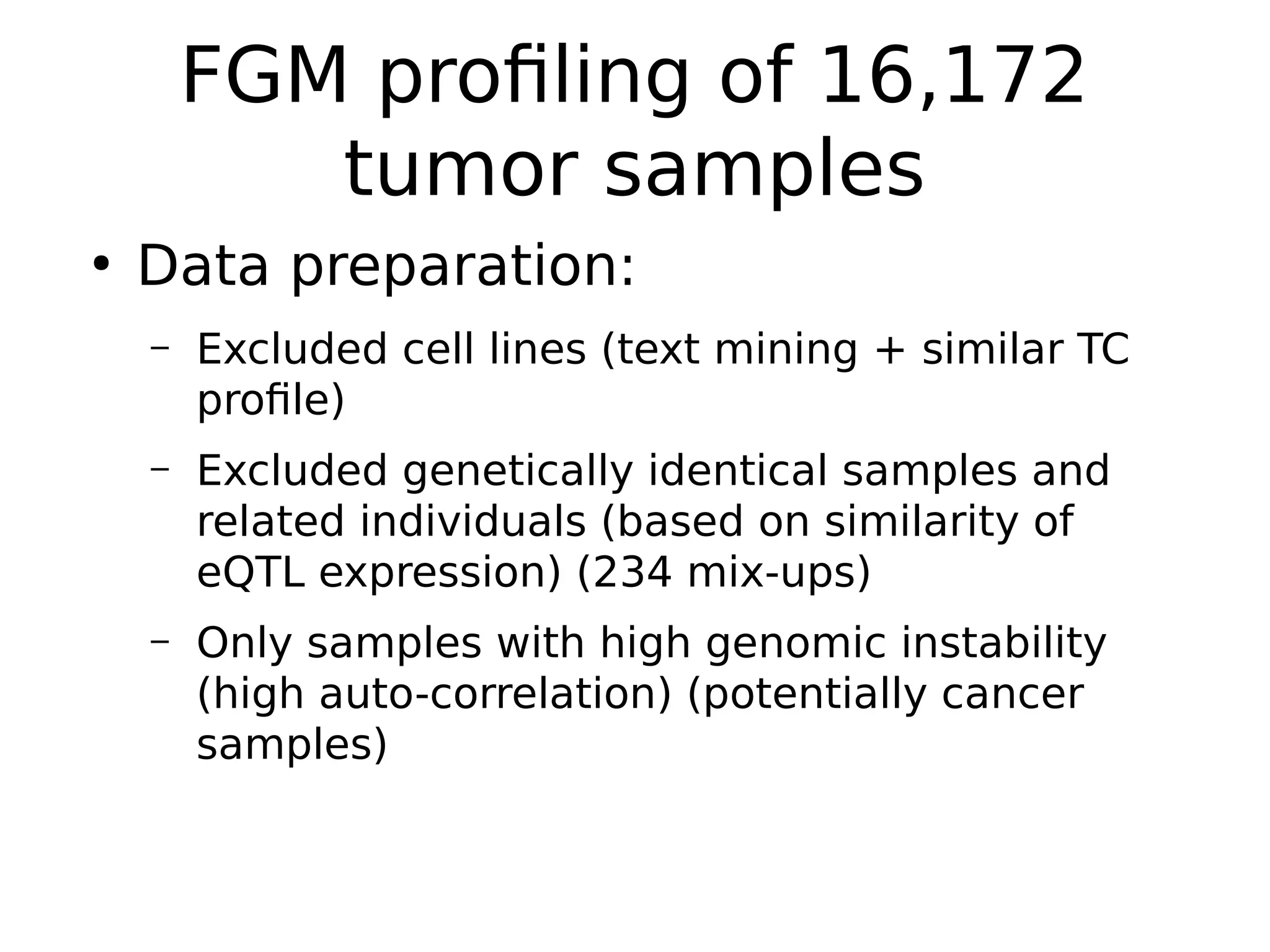 FGM profiling of 16,172 tumor samples

• Data preparation:

– Excluded cell lines (text mining + similar TC profile)

– Excluded genetically identical samples and related individuals (based on similarity of eQTL expression) (234 mix-ups)

– Only samples with high genomic instability (high auto-correlation) (potentially cancer samples)